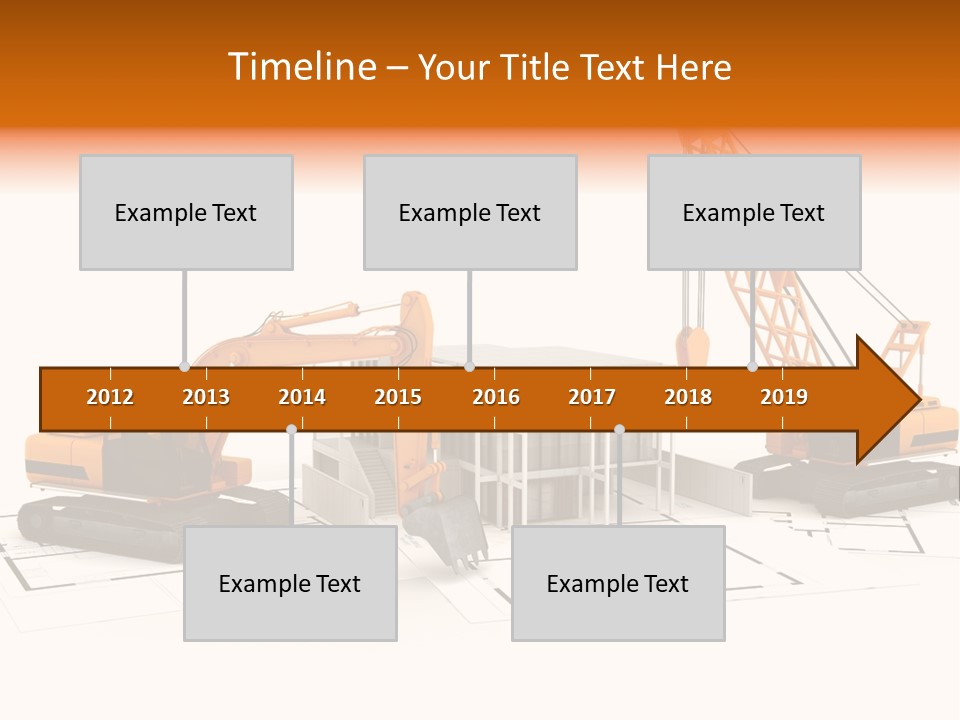 Timeline – Your Title Text Here

Example Text

Example Text

Example Text

2012 2013 2014 2015 2016 2017 2018 2019

Example Text

Example Text